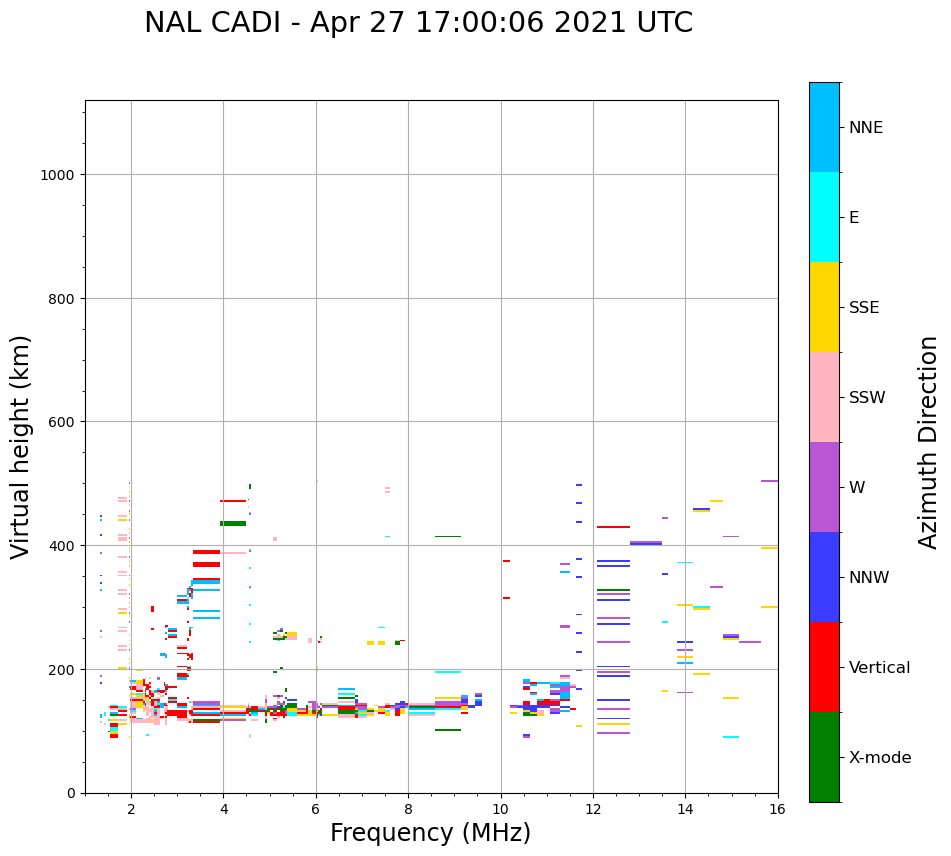 NAL CADI - Apr 27 17:00:06 2021 UTC

Virtual height (km)

1000
800
600
400
200
0

2
4
6
8
10
12
14
16

Frequency (MHz)

NNE
E
SSE
SSW
W
NNW
Vertical
X-mode

Azimuth Direction